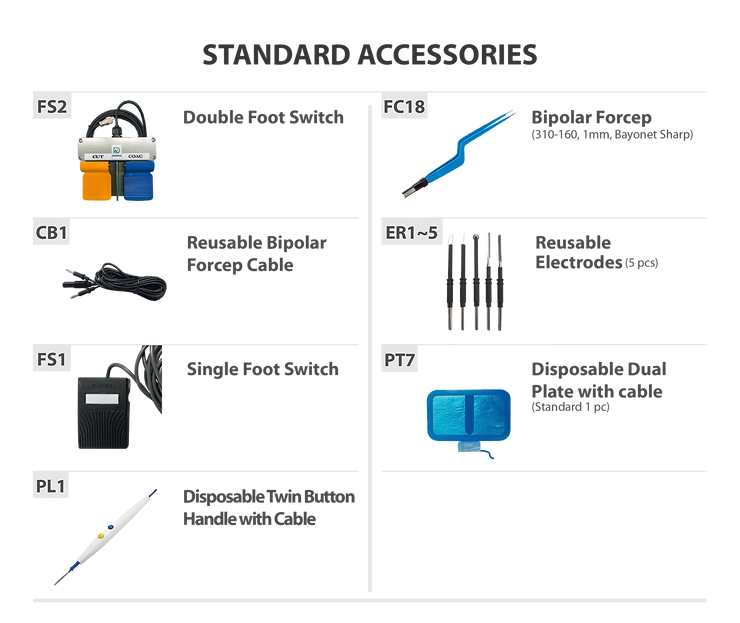 STANDARD ACCESSORIES

FS2
CUT COAG
Double Foot Switch

CB1
Reusable Bipolar Forcep Cable

FS1
Single Foot Switch

PL1
Disposable Twin Button Handle with Cable

FC18
Bipolar Forcep
(310-160, 1mm, Bayonet Sharp)

ER1~5
Reusable Electrodes (5 pcs)

PT7
Disposable Dual Plate with cable
(Standard 1 pc)